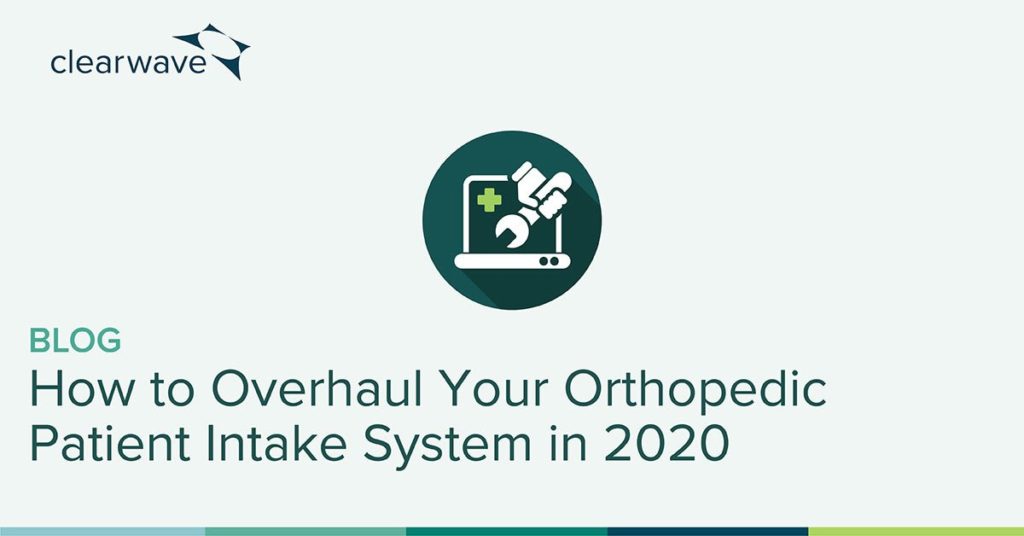 clearwave

BLOG

How to Overhaul Your Orthopedic Patient Intake System in 2020